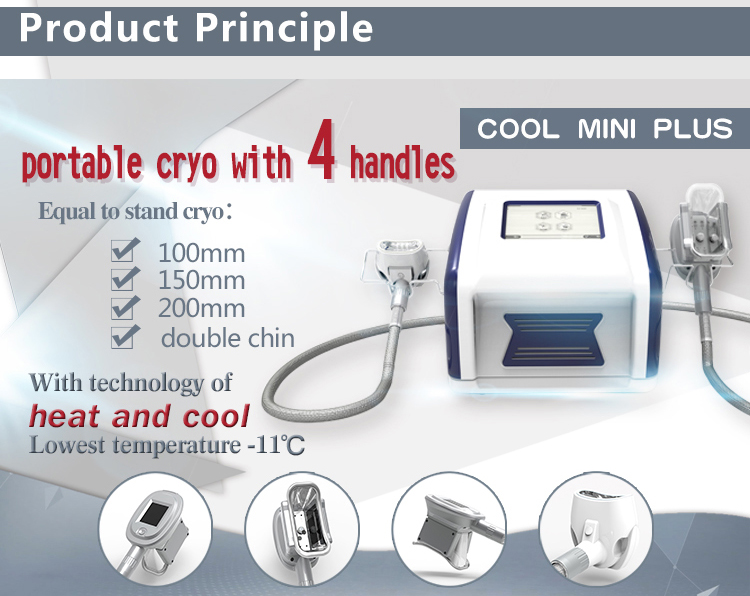 Product Principle

COOL MINI PLUS

portable cryo with 4 handles

Equal to stand cryo:

100mm
150mm
200mm
double chin

With technology of
heat and cool
Lowest temperature -11℃